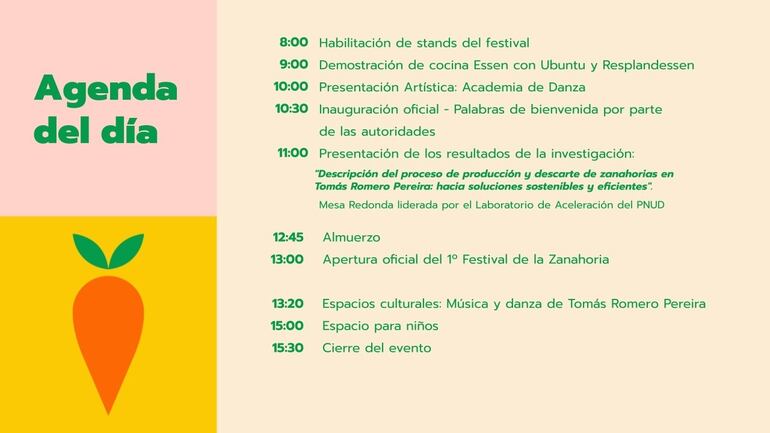 Agenda del día

8:00 Habilitación de stands del festival
9:00 Demostración de cocina Essen con Ubuntu y Resplandessen
10:00 Presentación Artística: Academia de Danza
10:30 Inauguración oficial - Palabras de bienvenida por parte de las autoridades
11:00 Presentación de los resultados de la investigación:
"Descripción del proceso de producción y descarte de zanahorias en Tomás Romero Pereira: hacia soluciones sostenibles y eficientes".
Mesa Redonda liderada por el Laboratorio de Aceleración del PNUD

12:45 Almuerzo
13:00 Apertura oficial del 1º Festival de la Zanahoria

13:20 Espacios culturales: Música y danza de Tomás Romero Pereira
15:00 Espacio para niños
15:30 Cierre del evento